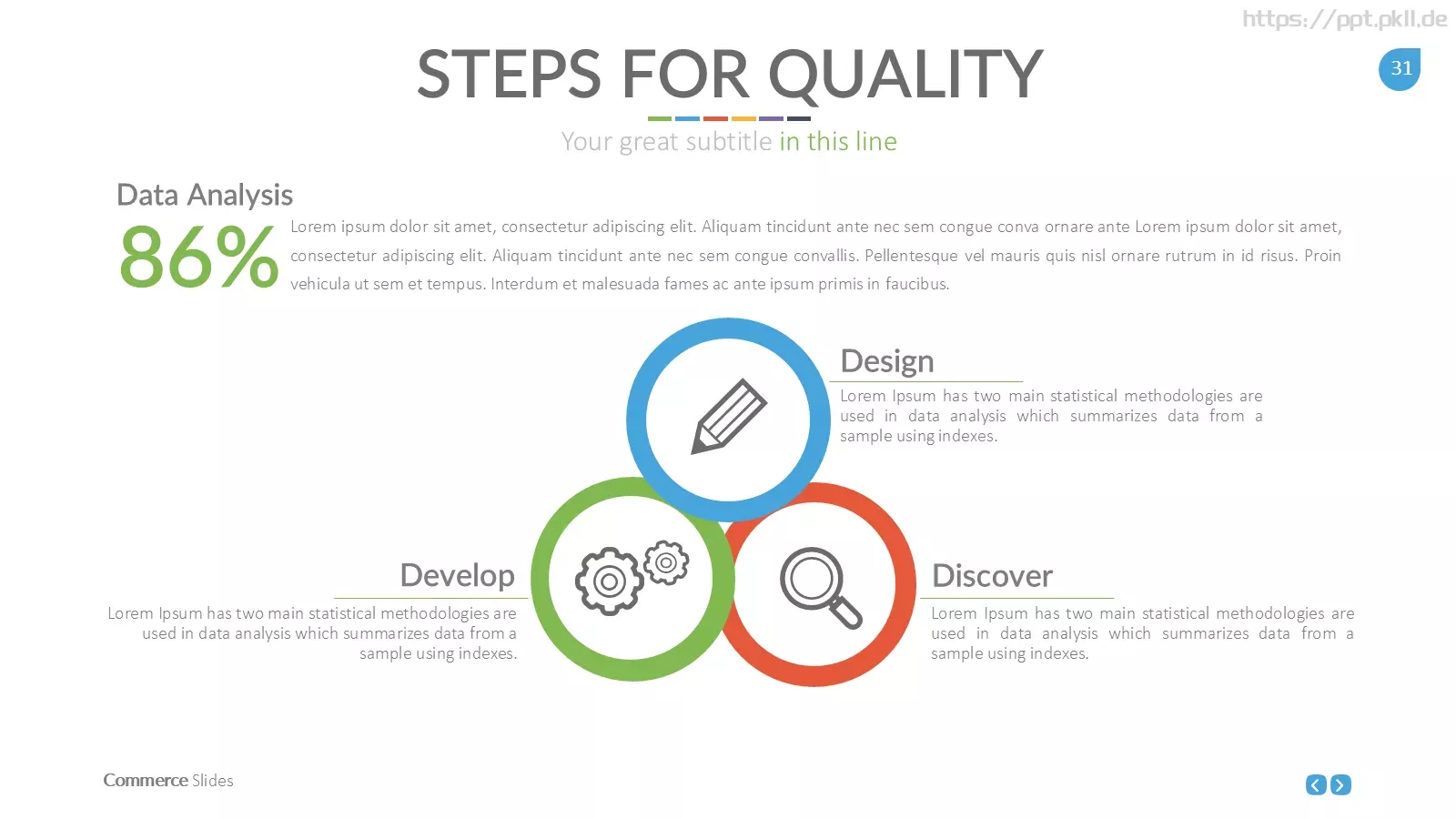 https://ppt.pkll.de

31

STEPS FOR QUALITY

Your great subtitle in this line

Data Analysis

86%

Lorem ipsum dolor sit amet, consectetur adipiscing elit. Aliquam tincidunt ante nec sem congue conva ornare ante Lorem ipsum dolor sit amet, consectetur adipiscing elit. Aliquam tincidunt ante nec sem congue convallis. Pellentesque vel mauris quis nisl ornare rutrum in id risus. Proin vehicula ut sem et tempus. Interdum et malesuada fames ac ante ipsum primis in faucibus.

Design

Lorem Ipsum has two main statistical methodologies are used in data analysis which summarizes data from a sample using indexes.

Develop

Lorem Ipsum has two main statistical methodologies are used in data analysis which summarizes data from a sample using indexes.

Discover

Lorem Ipsum has two main statistical methodologies are used in data analysis which summarizes data from a sample using indexes.

Commerce Slides